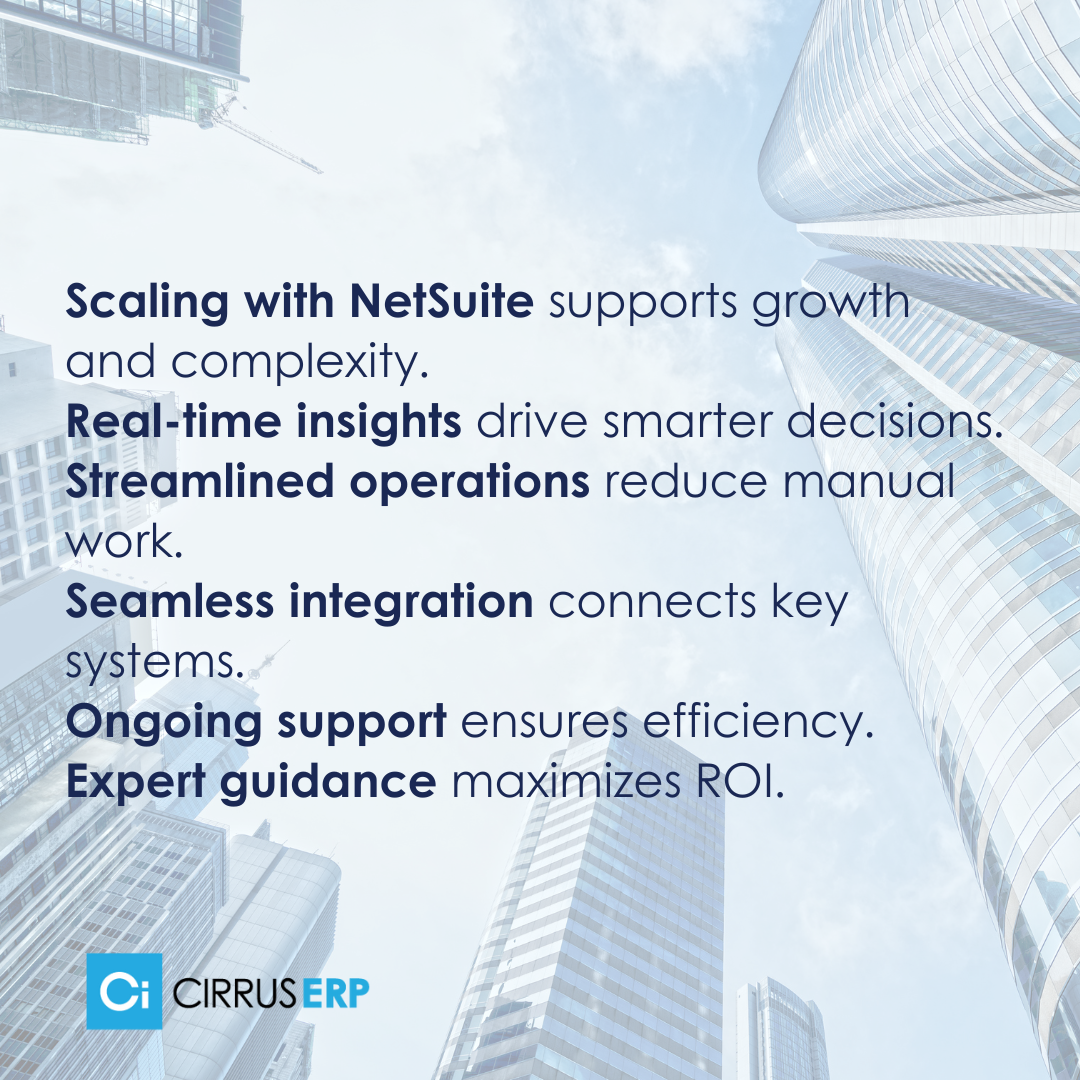 Scaling with NetSuite supports growth and complexity.
Real-time insights drive smarter decisions.
Streamlined operations reduce manual work.
Seamless integration connects key systems.
Ongoing support ensures efficiency.
Expert guidance maximizes ROI.

Ci CIRRUS ERP